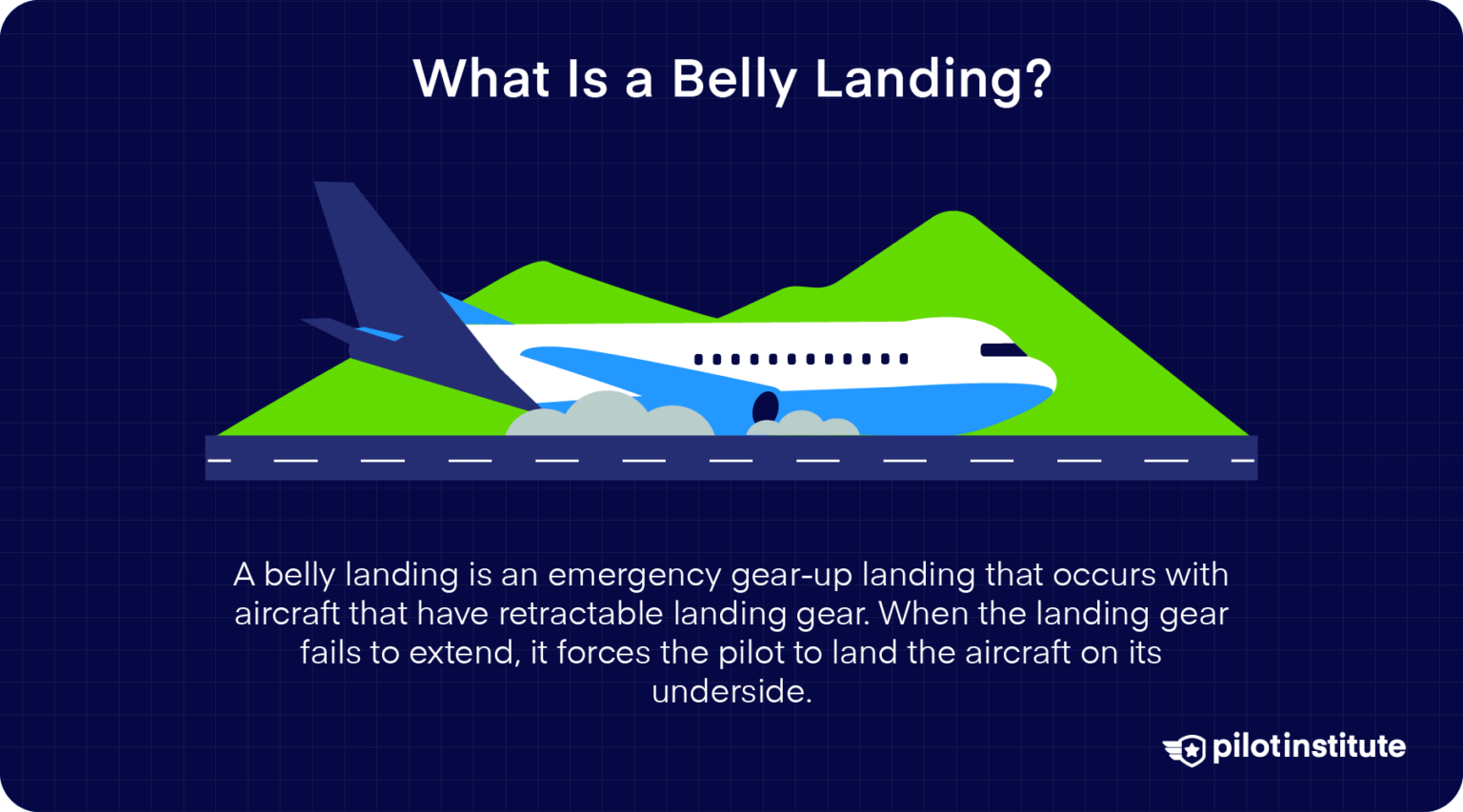 What Is a Belly Landing?

A belly landing is an emergency gear-up landing that occurs with aircraft that have retractable landing gear. When the landing gear fails to extend, it forces the pilot to land the aircraft on its underside.

pilotinstitute